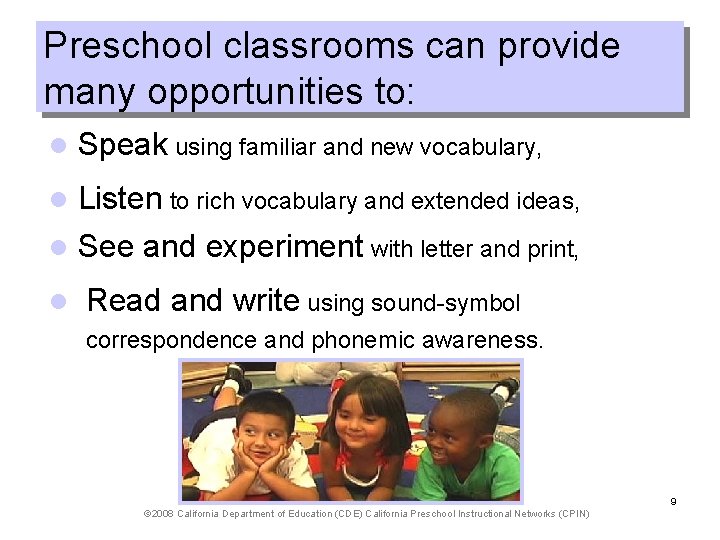 Preschool classrooms can provide many opportunities to:

- Speak using familiar and new vocabulary,
- Listen to rich vocabulary and extended ideas,
- See and experiment with letter and print,
- Read and write using sound-symbol correspondence and phonemic awareness.

9

©2008 California Department of Education (CDE) California Preschool Instructional Networks (CPIN)